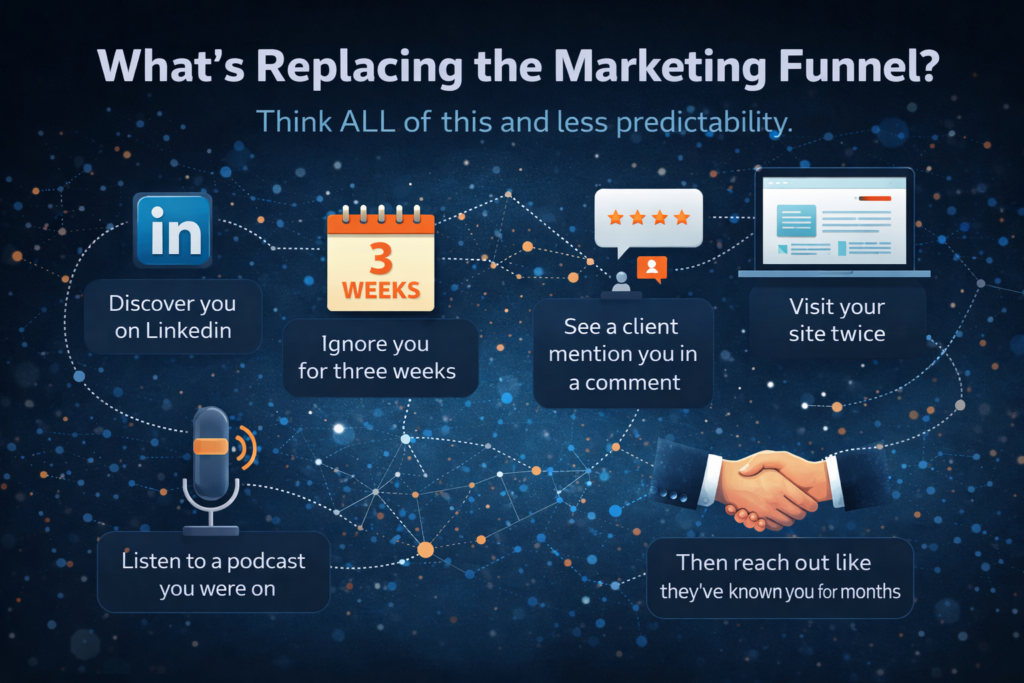 What's Replacing the Marketing Funnel?

Think ALL of this and less predictability.

in

Discover you on Linkedin

3 WEEKS

Ignore you for three weeks

See a client mention you in a comment

Visit your site twice

Listen to a podcast you were on

Then reach out like they've known you for months